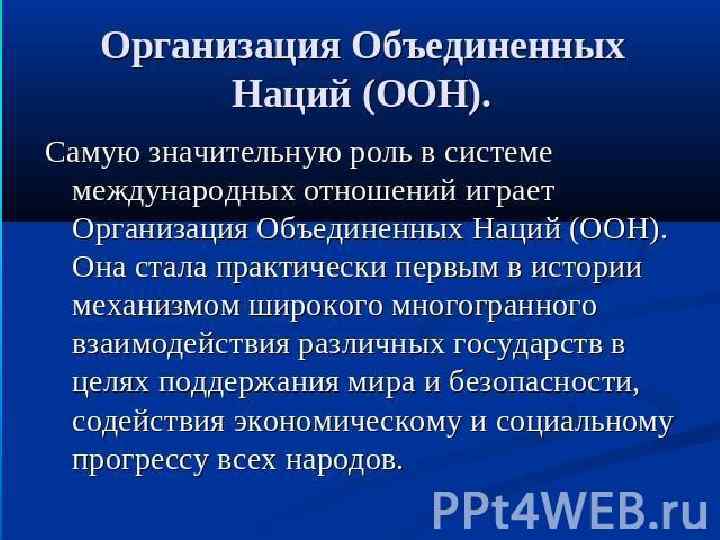 Организация Объединенных Наций (ООН).

Самую значительную роль в системе международных отношений играет Организация Объединенных Наций (ООН). Она стала практически первым в истории механизмом широкого многогранного взаимодействия различных государств в целях поддержания мира и безопасности, содействия экономическому и социальному прогрессу всех народов.

PPt4WEB.ru